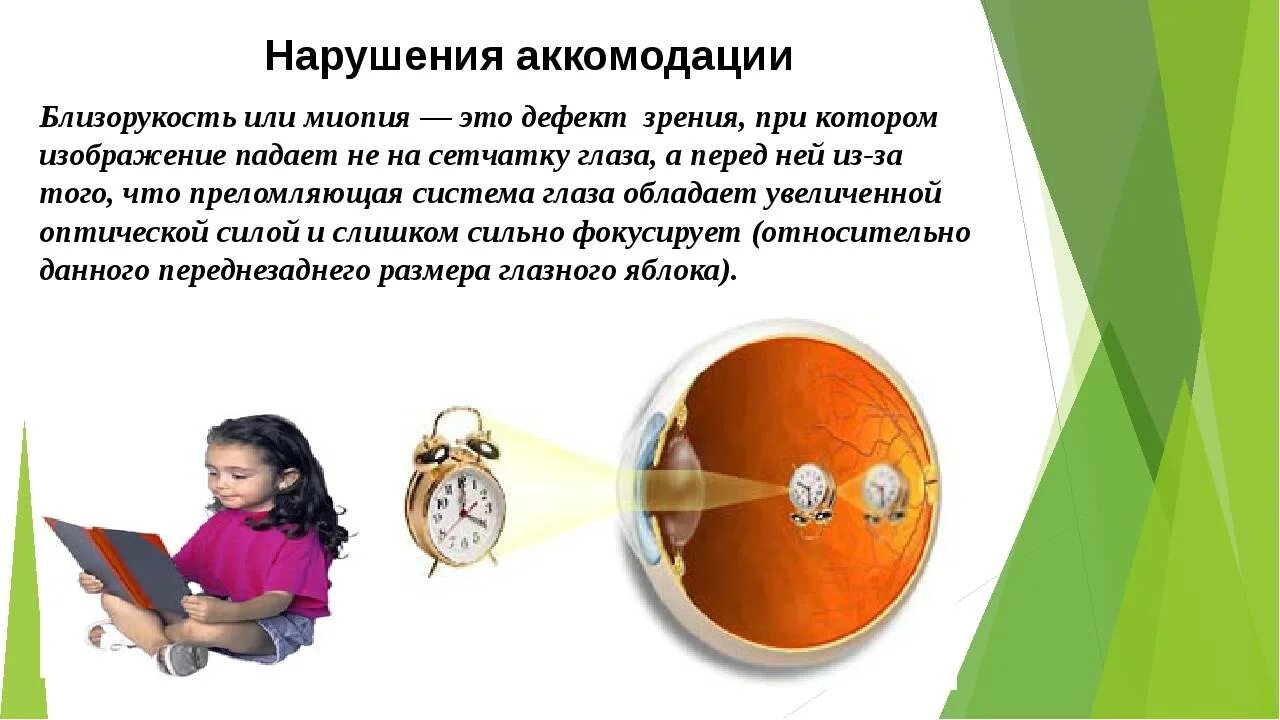 Нарушения аккомодации

Близорукость или миопия — это дефект зрения, при котором изображение падает не на сетчатку глаза, а перед ней из-за того, что преломляющая система глаза обладает увеличенной оптической силой и слишком сильно фокусирует (относительно данного переднезаднего размера глазного яблока).